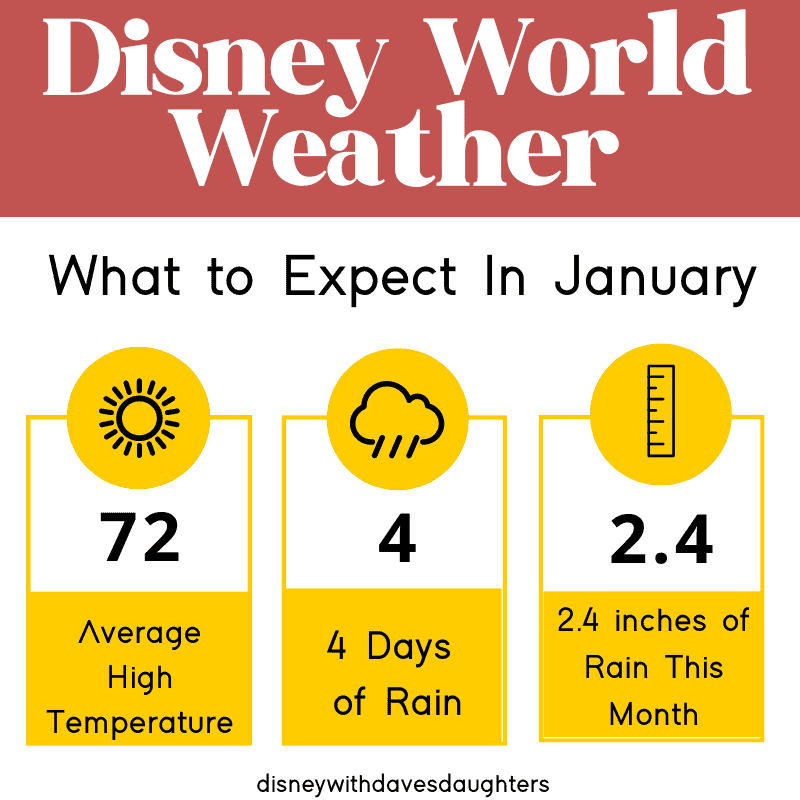 Disney World Weather

What to Expect In January

72

Average High Temperature

4

4 Days of Rain

2.4

2.4 inches of Rain This Month

disneywithdavesdaughters